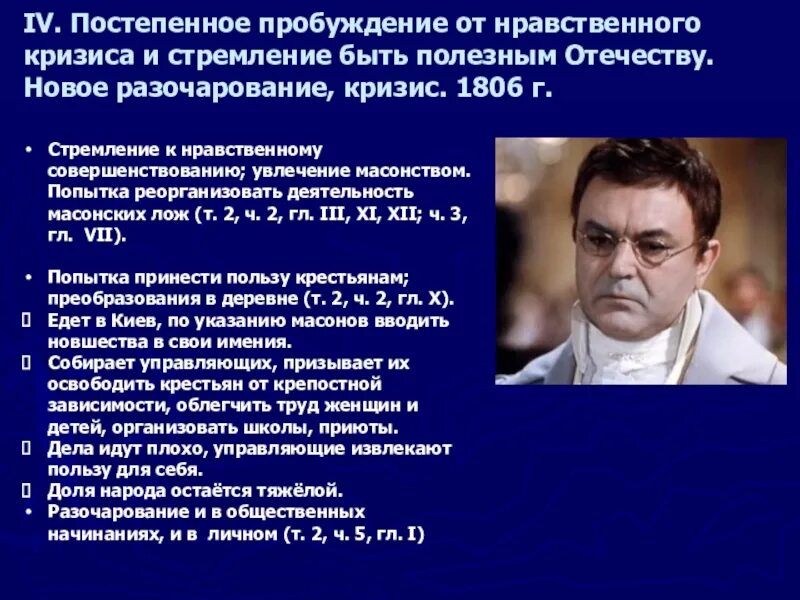 IV. Постепенное пробуждение от нравственного кризиса и стремление быть полезным Отечеству. Новое разочарование, кризис. 1806 г.

• Стремление к нравственному совершенствованию; увлечение масонством. Попытка реорганизовать деятельность масонских лож (т. 2, ч. 2, гл. III, XI, XII; ч. 3, гл. VII).

• Попытка принести пользу крестьянам; преобразования в деревне (т. 2, ч. 2, гл. X).
 Едет в Киев, по указанию масонов вводить новшества в свои имения.
 Собирает управляющих, призывает их освободить крестьян от крепостной зависимости, облегчить труд женщин и детей, организовать школы, приюты.
 Дела идут плохо, управляющие извлекают пользу для себя.
 Доля народа остаётся тяжёлой.
• Разочарование и в общественных начинаниях, и в личном (т. 2, ч. 5, гл. I)